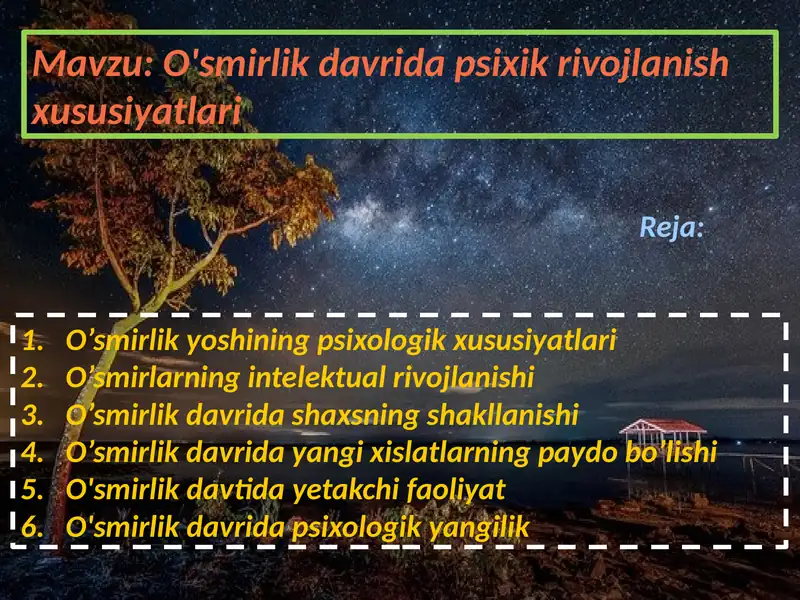 Mavzu: O'smirlik davrida psixik rivojlanish xususiyatlari

Reja:

1. O’smirlik yoshining psixologik xususiyatlari
2. O’smirlarning intelektual rivojlanishi
3. O’smirlik davrida shaxsning shakllanishi
4. O’smirlik davrida yangi xislatlarning paydo bo’lishi
5. O'smirlik davtida yetakchi faoliyat
6. O'smirlik davrida psixologik yangilik